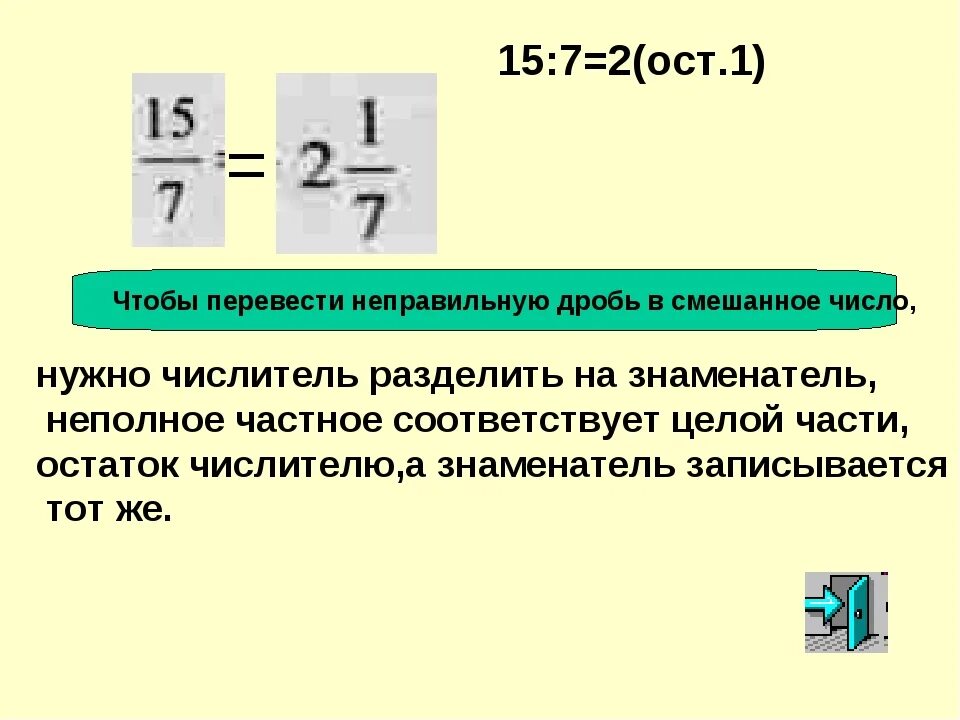 15:7=2(ост.1)

$\frac{15}{7} = 2\frac{1}{7}$

Чтобы перевести неправильную дробь в смешанное число,

нужно числитель разделить на знаменатель, неполное частное соответствует целой части, остаток числителю,а знаменатель записывается тот же.